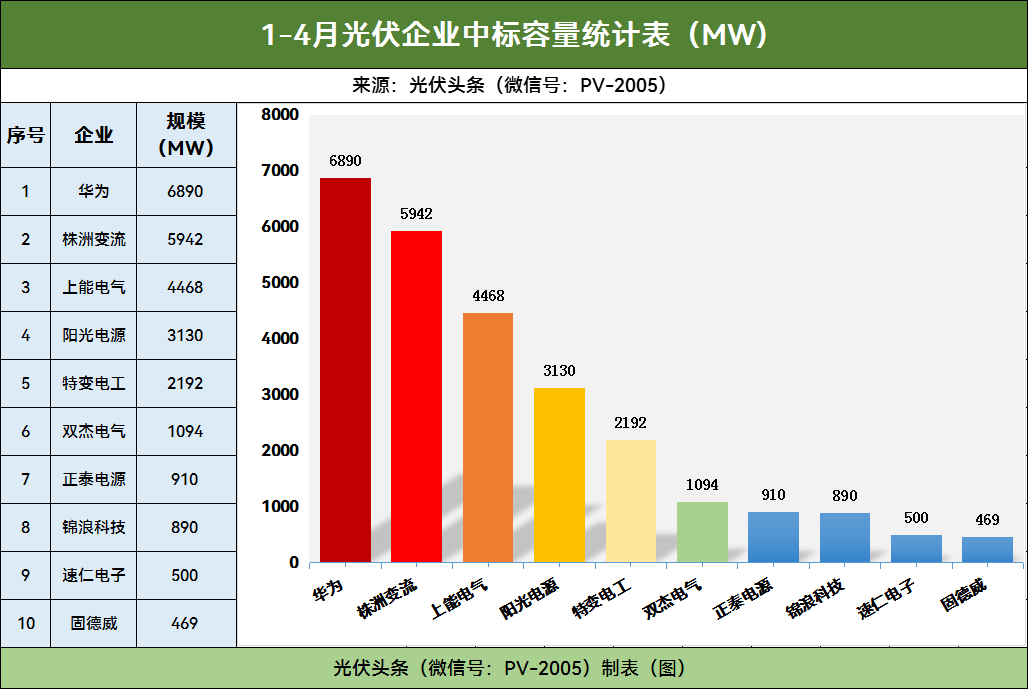 1-4月光伏企业中标容量统计表（MW）

来源：光伏头条（微信号：PV-2005）

| 序号 | 企业 | 规模（MW） |
|---|---|---|
| 1 | 华为 | 6890 |
| 2 | 株洲变流 | 5942 |
| 3 | 上能电气 | 4468 |
| 4 | 阳光电源 | 3130 |
| 5 | 特变电工 | 2192 |
| 6 | 双杰电气 | 1094 |
| 7 | 正泰电源 | 910 |
| 8 | 锦浪科技 | 890 |
| 9 | 速仁电子 | 500 |
| 10 | 固德威 | 469 |

8000
7000
6000
5000
4000
3000
2000
1000
0

6890 5942 4468 3130 2192 1094 910 890 500 469

华为 株洲变流 上能电气 阳光电源 特变电工 双杰电气 正泰电源 锦浪科技 速仁电子 固德威

光伏头条（微信号：PV-2005）制表（图）